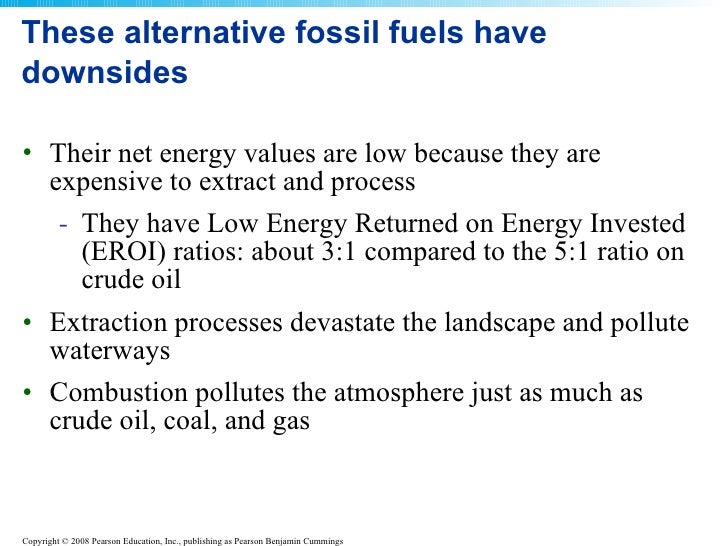 These alternative fossil fuels have downsides

• Their net energy values are low because they are expensive to extract and process

- They have Low Energy Returned on Energy Invested (EROI) ratios: about 3:1 compared to the 5:1 ratio on crude oil

• Extraction processes devastate the landscape and pollute waterways

• Combustion pollutes the atmosphere just as much as crude oil, coal, and gas

Copyright © 2008 Pearson Education, Inc., publishing as Pearson Benjamin Cummings